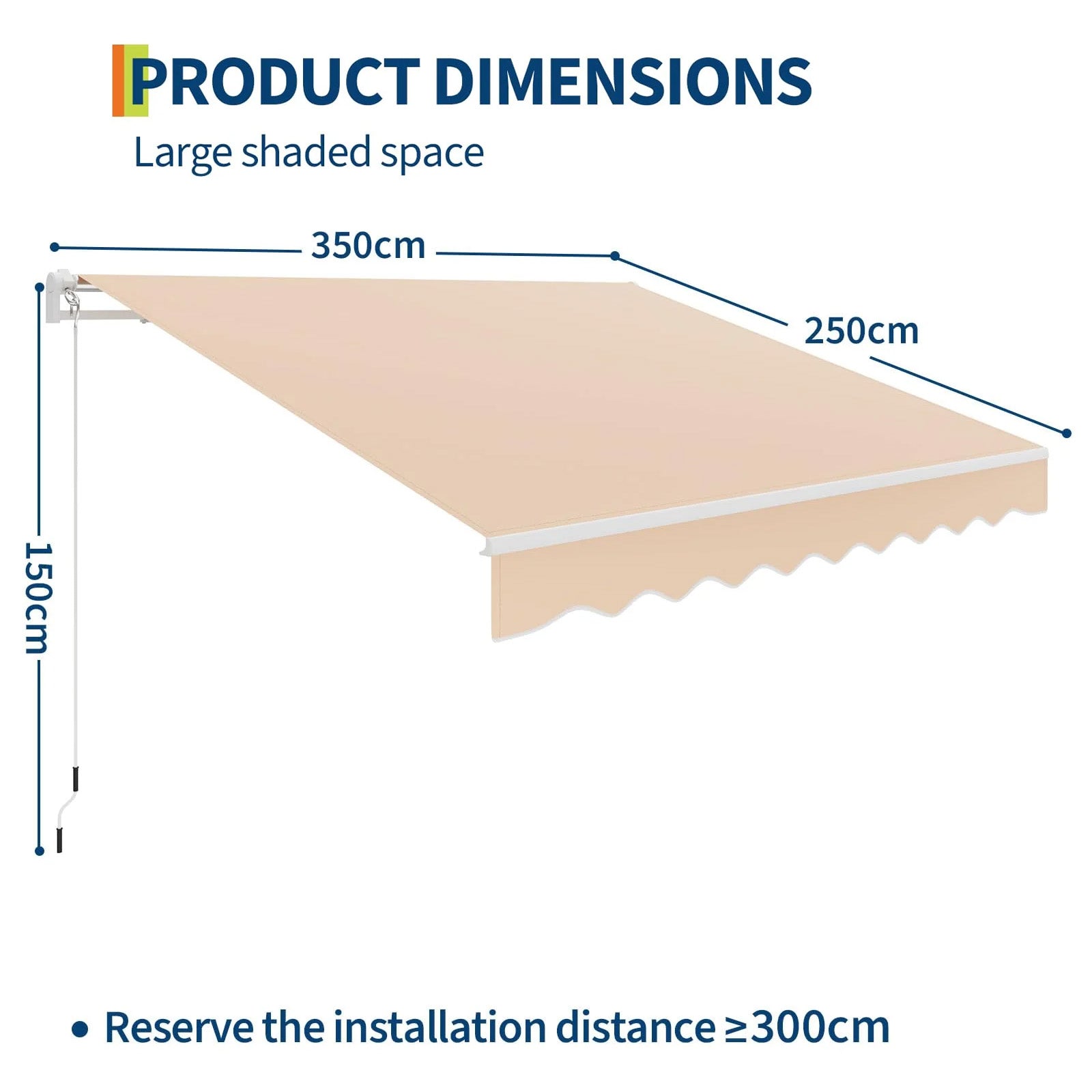 PRODUCT DIMENSIONS

Large shaded space

350cm

250cm

150cm

• Reserve the installation distance ≥300cm